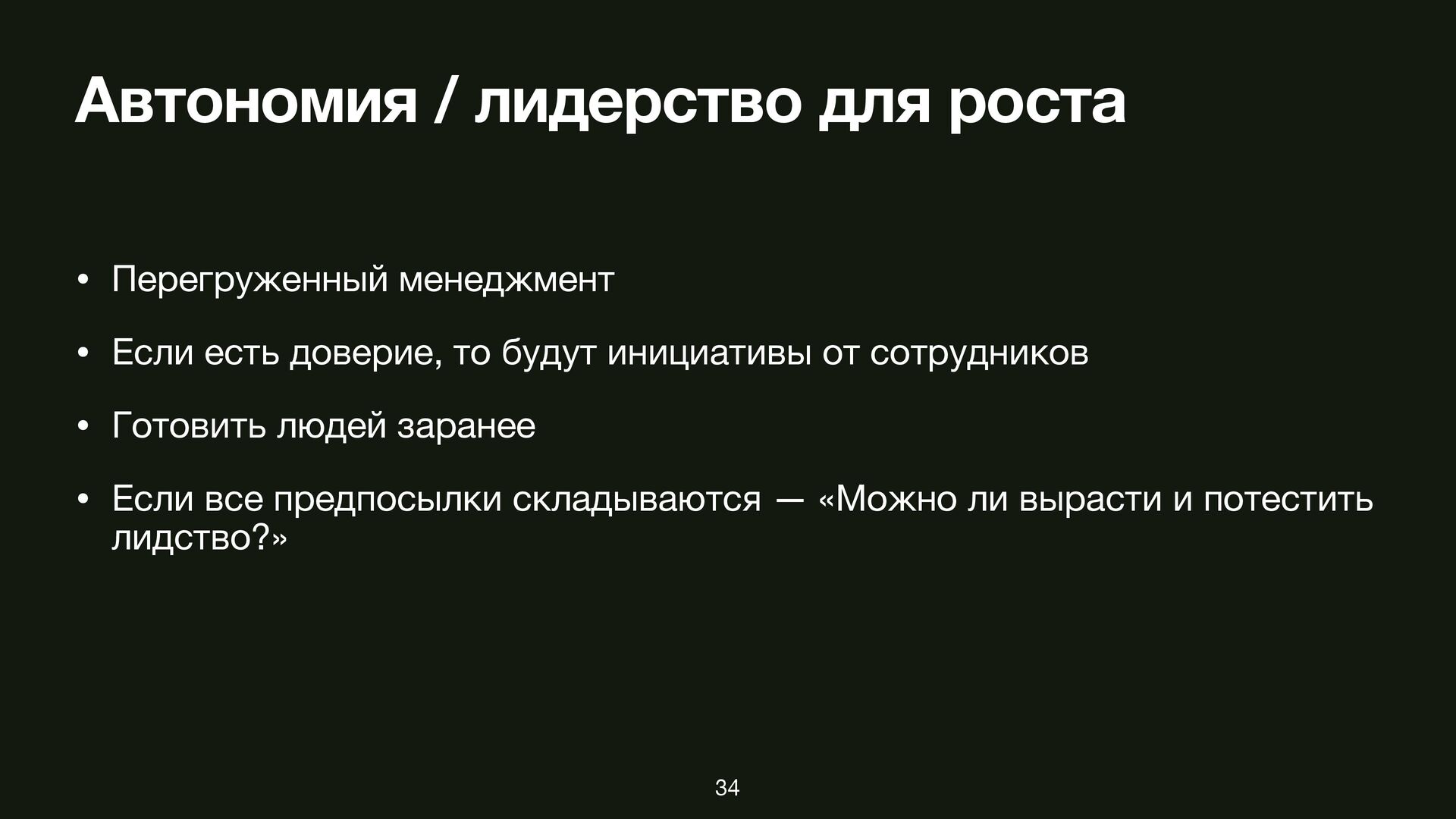 Автономия / лидерство для роста

• Перегруженный менеджмент

• Если есть доверие, то будут инициативы от сотрудников

• Готовить людей заранее

• Если все предпосылки складываются — «Можно ли вырасти и потестить лидство?»

34